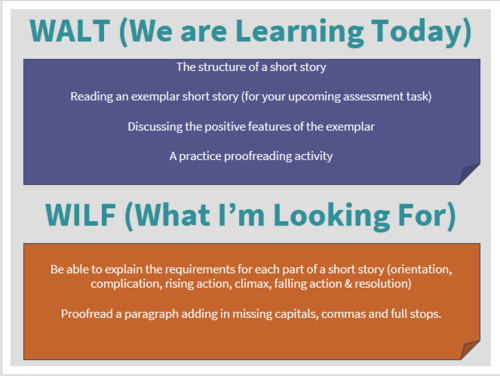 WALT (We are Learning Today)

The structure of a short story

Reading an exemplar short story (for your upcoming assessment task)

Discussing the positive features of the exemplar

A practice proofreading activity

WILF (What I'm Looking For)

Be able to explain the requirements for each part of a short story (orientation, complication, rising action, climax, falling action & resolution)

Proofread a paragraph adding in missing capitals, commas and full stops.